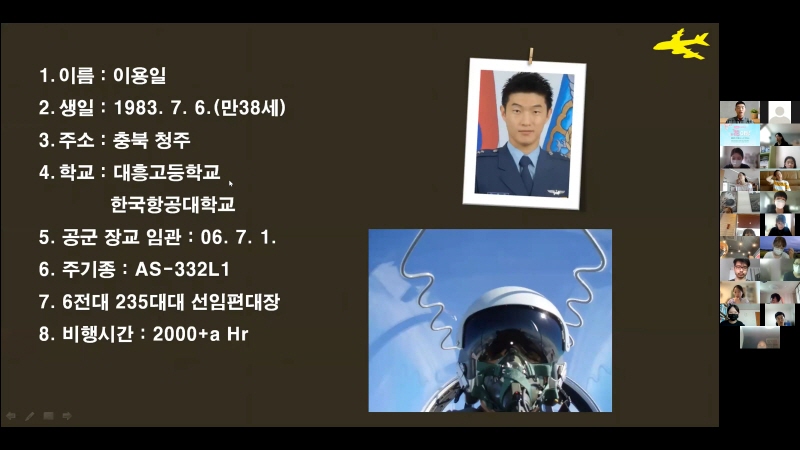 1. 이름 : 이용일
2. 생일 : 1983. 7. 6.(만38세)
3. 주소 : 충북 청주
4. 학교 : 대흥고등학교
한국항공대학교
5. 공군 장교 임관 : 06. 7. 1.
6. 주기종 : AS-332L1
7. 6전대 235대대 선임편대장
8. 비행시간 : 2000+a Hr